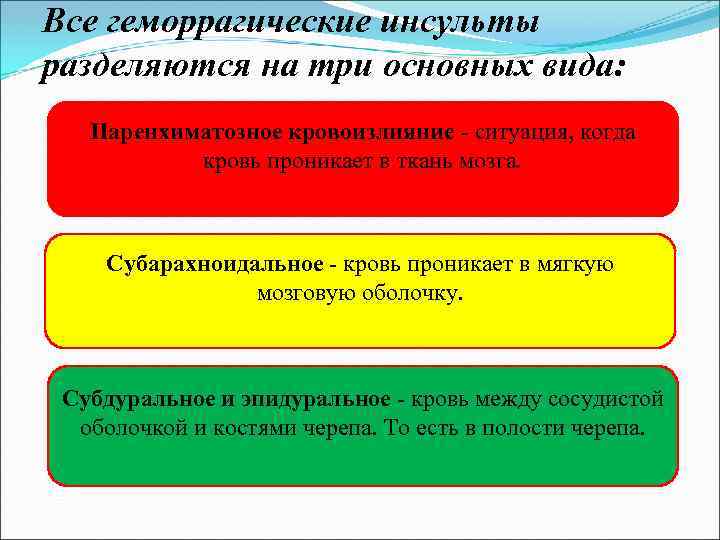 Все геморрагические инсульты разделяются на три основных вида:

Паренхиматозное кровоизлияние - ситуация, когда кровь проникает в ткань мозга.

Субарахноидальное - кровь проникает в мягкую мозговую оболочку.

Субдуральное и эпидуральное - кровь между сосудистой оболочкой и костями черепа. То есть в полости черепа.